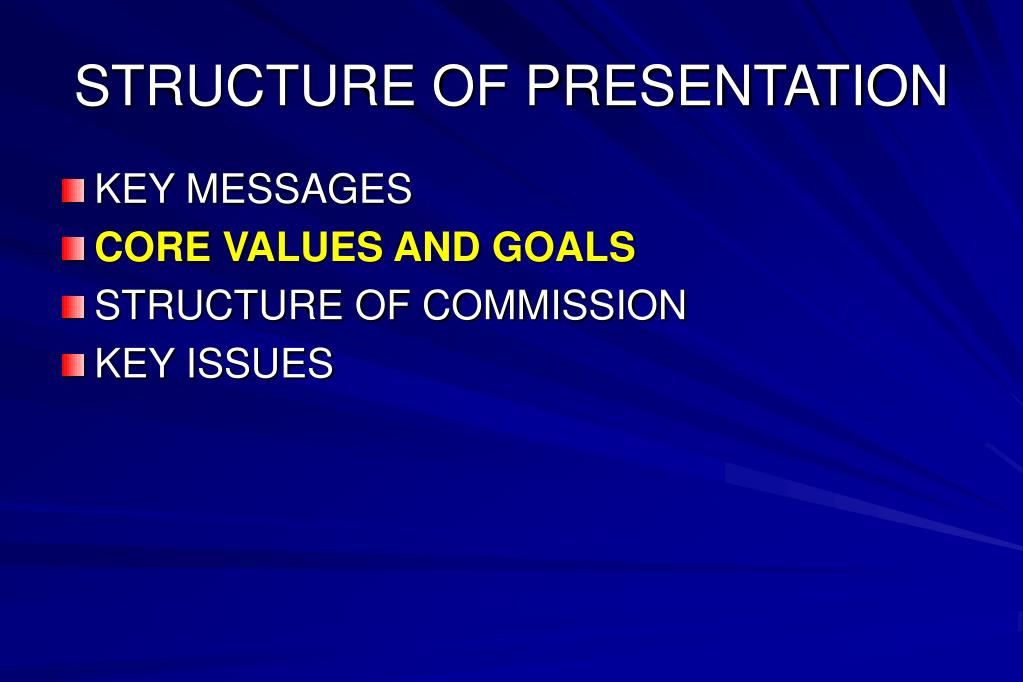 STRUCTURE OF PRESENTATION

KEY MESSAGES
CORE VALUES AND GOALS
STRUCTURE OF COMMISSION
KEY ISSUES